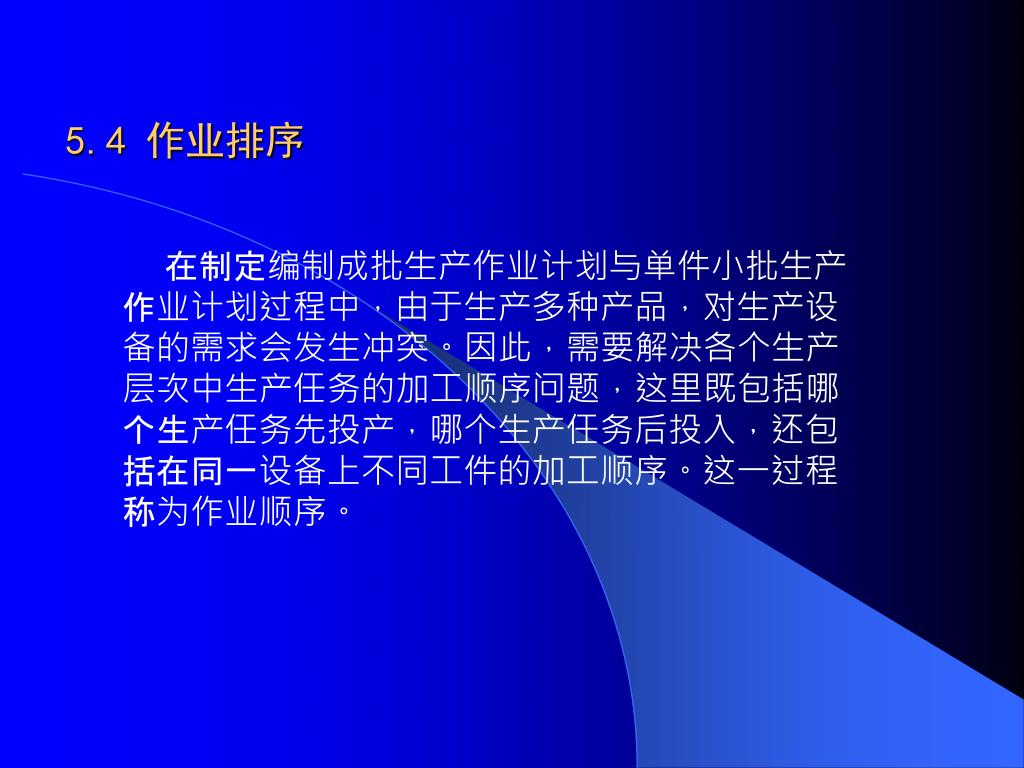 5.4 作业排序

在制定编制成批生产作业计划与单件小批生产作业计划过程中，由于生产多种产品，对生产设备的需求会发生冲突。因此，需要解决各个生产层次中生产任务的加工顺序问题，这里既包括哪个生产任务先投产，哪个生产任务后投入，还包括在同一设备上不同工件的加工顺序。这一过程称为作业顺序。